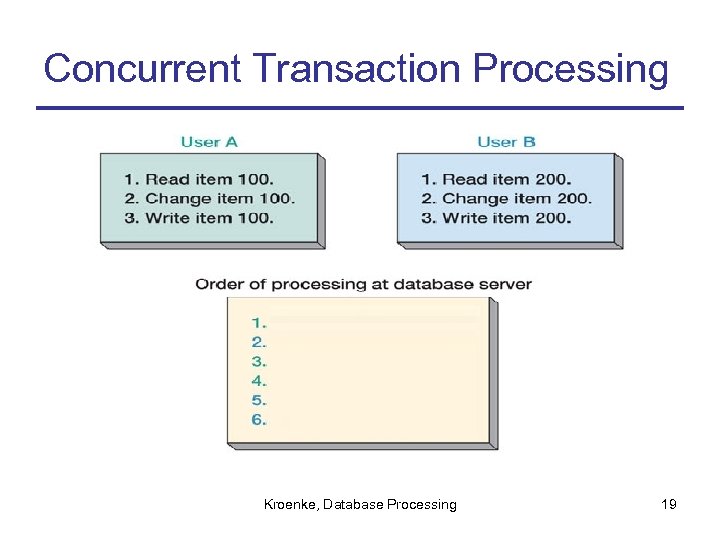 Concurrent Transaction Processing

User A

1. Read item 100.
2. Change item 100.
3. Write item 100.

User B

1. Read item 200.
2. Change item 200.
3. Write item 200.

Order of processing at database server

1.
2.
3.
4.
5.
6.

Kroenke, Database Processing

19